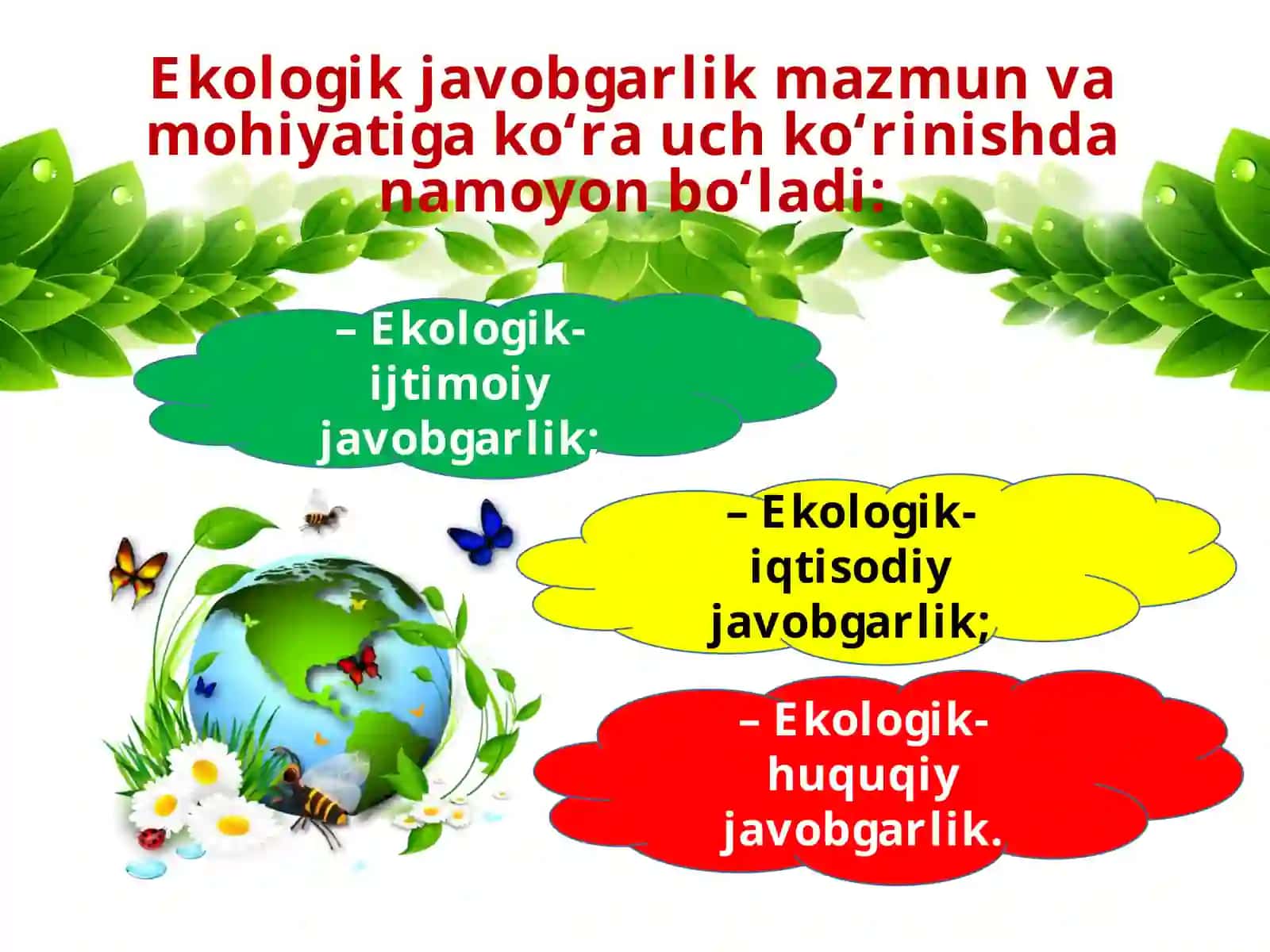 Ekologik javobgarlik mazmun va mohiyatiga ko‘ra uch ko‘rinishda namoyon bo‘ladi:

– Ekologik-ijtimoiy javobgarlik;

– Ekologik-iqtisodiy javobgarlik;

– Ekologik-huquqiy javobgarlik.